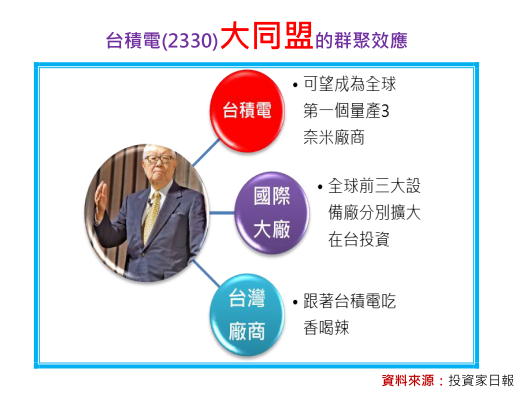 台積電(2330)大同盟的群聚效應

台積電

• 可望成為全球第一個量產3奈米廠商

國際大廠

• 全球前三大設備廠分別擴大在台投資

台灣廠商

• 跟著台積電吃香喝辣

資料來源：投資家日報